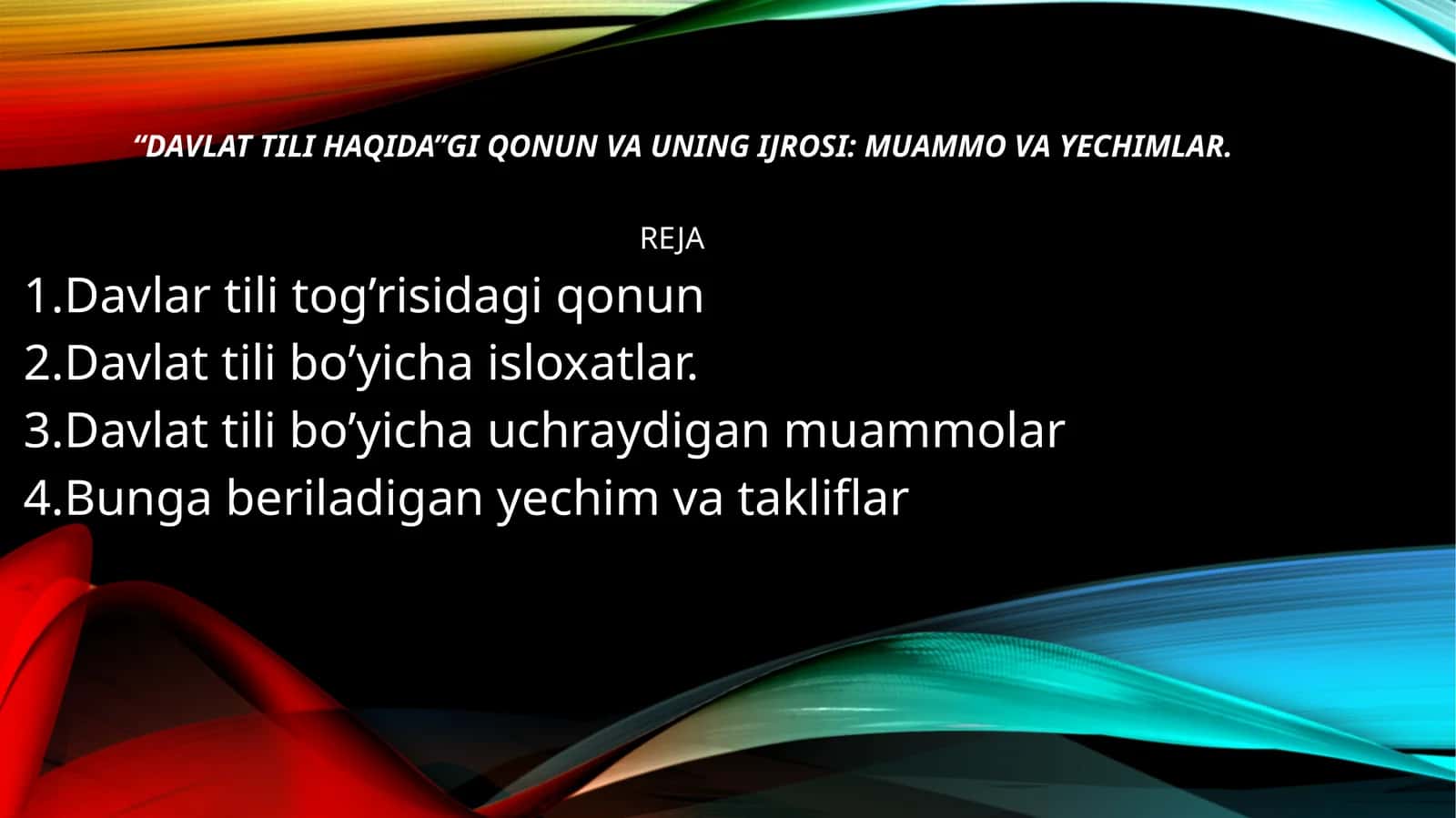 “DAVLAT TILI HAQIDA”GI QONUN VA UNING IJROSI: MUAMMO VA YECHIMLAR.

REJA

1.Davlar tili tog’risidagi qonun
2.Davlat tili bo’yicha isloxatlar.
3.Davlat tili bo’yicha uchraydigan muammolar
4.Bunga beriladigan yechim va takliflar